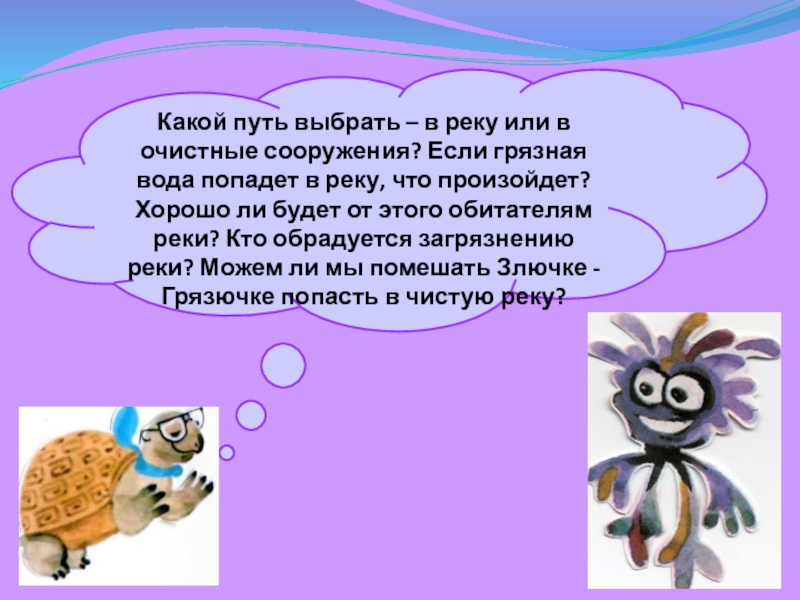 Какой путь выбрать – в реку или в очистные сооружения? Если грязная вода попадет в реку, что произойдет? Хорошо ли будет от этого обитателям реки? Кто обрадуется загрязнению реки? Можем ли мы помешать Злючке - Грязючке попасть в чистую реку?